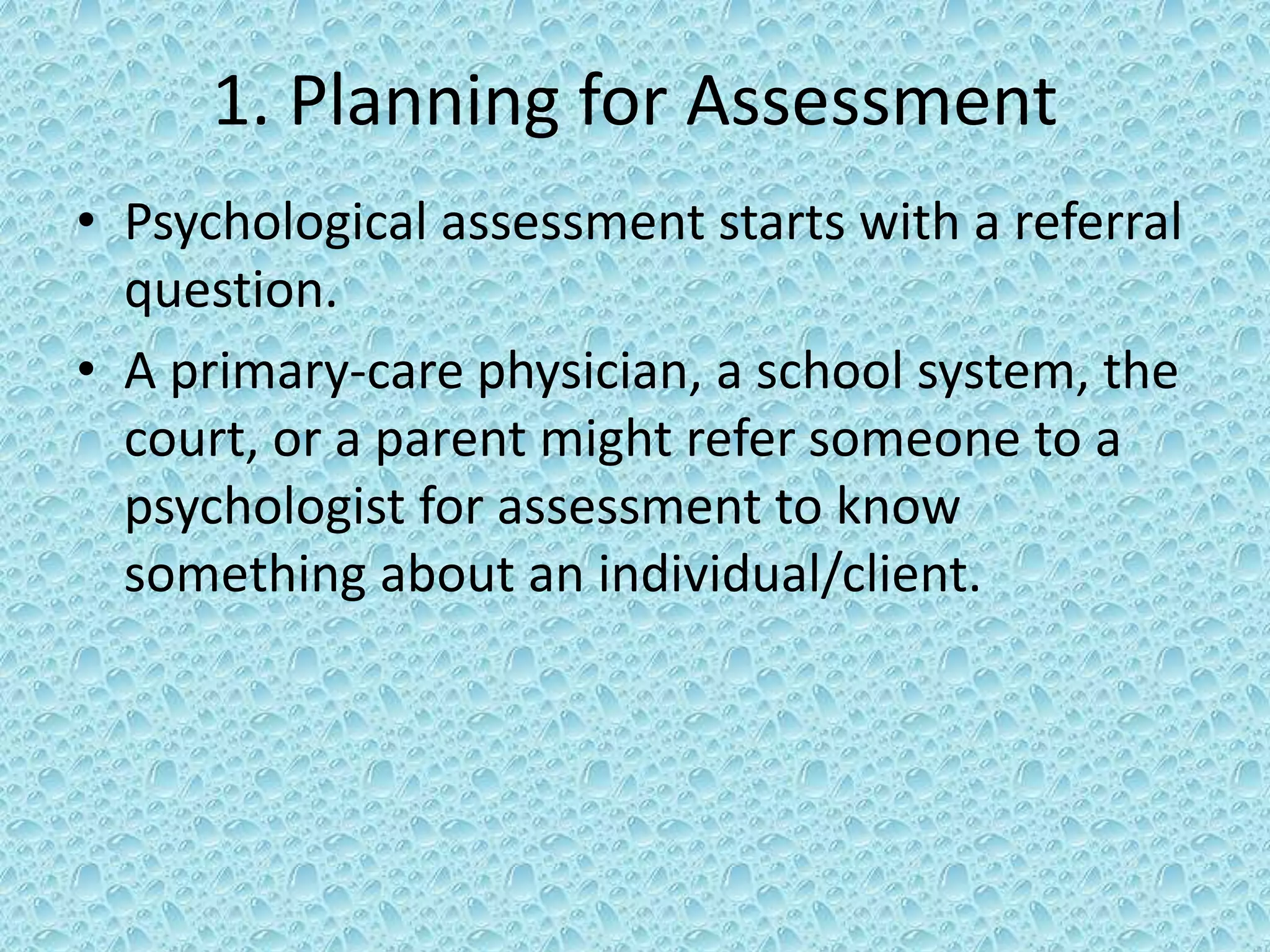 1. Planning for Assessment

• Psychological assessment starts with a referral question.

• A primary-care physician, a school system, the court, or a parent might refer someone to a psychologist for assessment to know something about an individual/client.